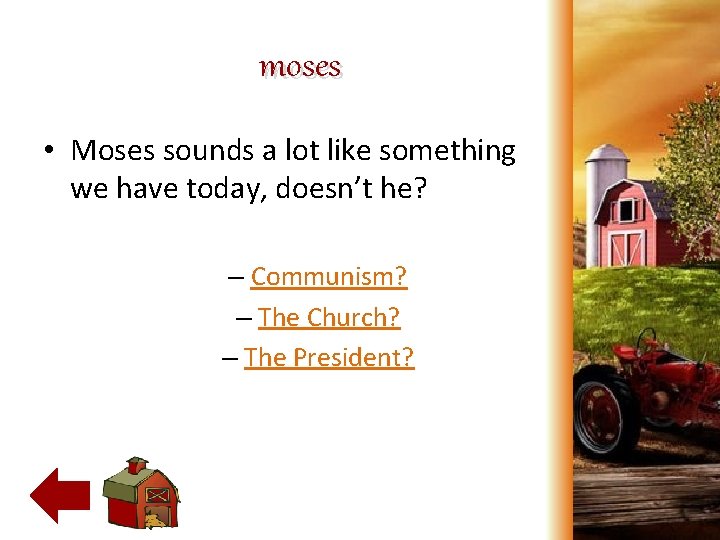 moses

• Moses sounds a lot like something we have today, doesn't he?

– Communism?
– The Church?
– The President?